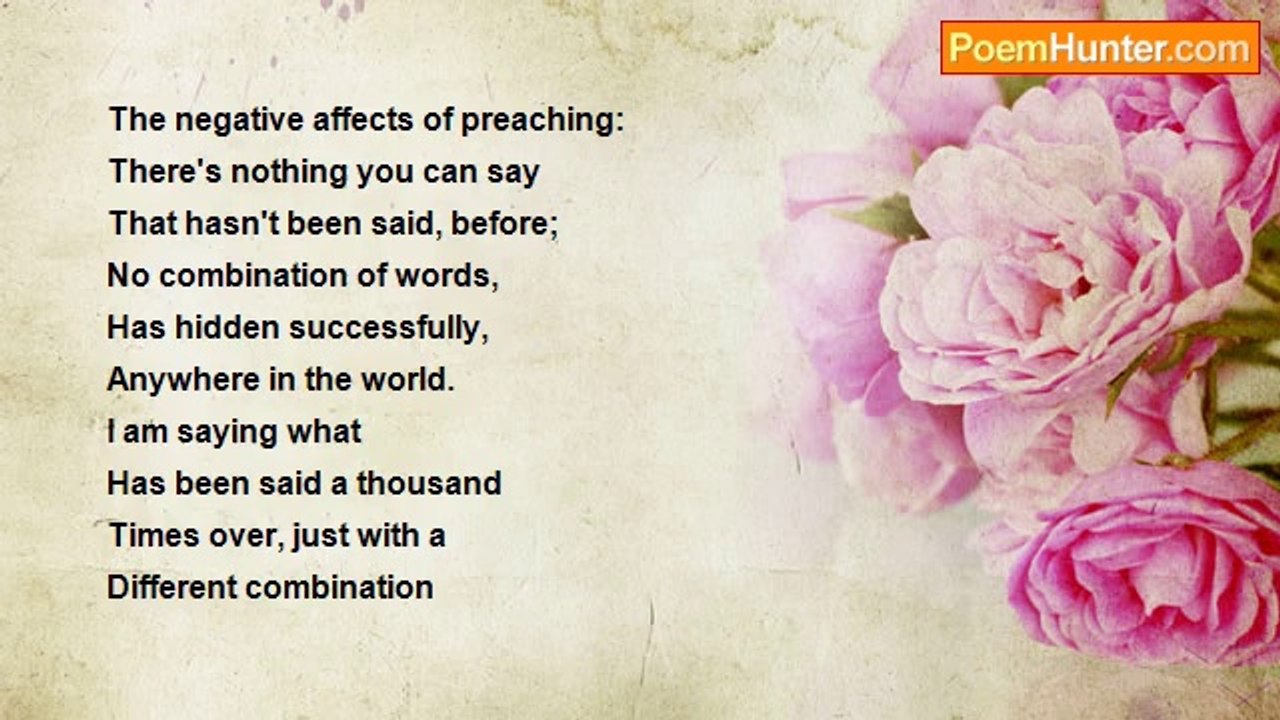 PoemHunter.com

The negative affects of preaching:
There's nothing you can say
That hasn't been said, before;
No combination of words,
Has hidden successfully,
Anywhere in the world.
I am saying what
Has been said a thousand
Times over, just with a
Different combination